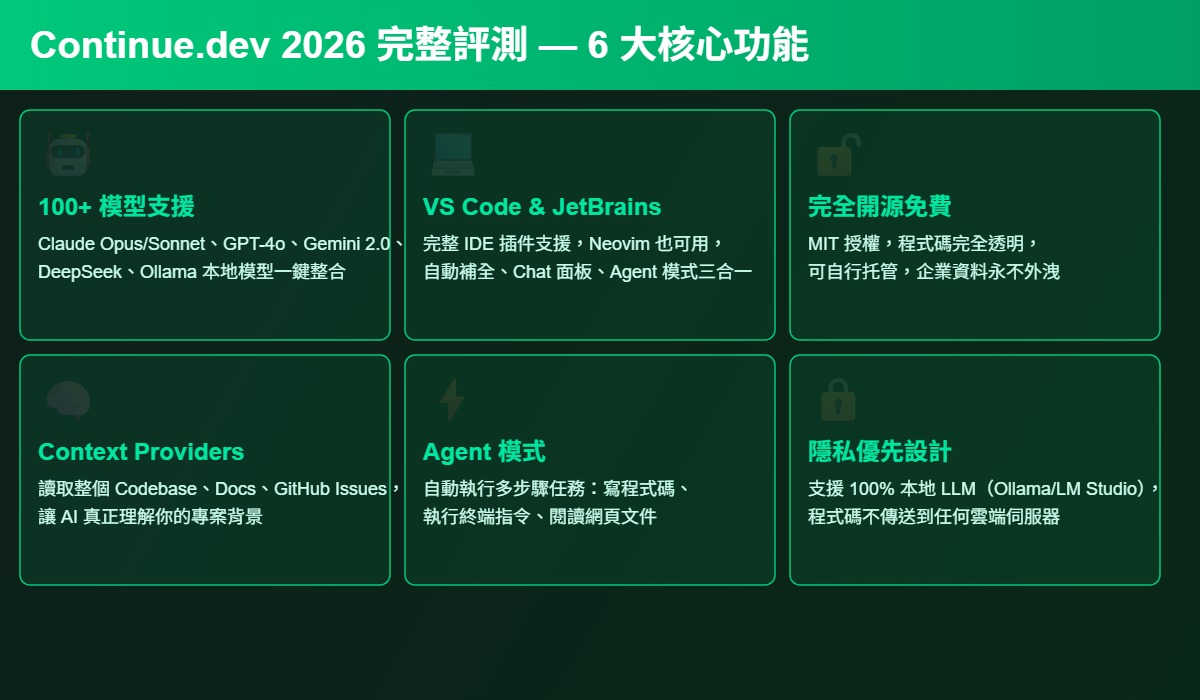 Continue.dev 2026 完整評測 — 6 大核心功能

100+ 模型支援

Claude Opus/Sonnet、GPT-4o、Gemini 2.0、DeepSeek、Ollama 本地模型一鍵整合

VS Code & JetBrains

完整 IDE 插件支援，Neovim 也可用，自動補全、Chat 面板、Agent 模式三合一

完全開源免費

MIT 授權，程式碼完全透明，可自行托管，企業資料永不外洩

Context Providers

讀取整個 Codebase、Docs、GitHub Issues，讓 AI 真正理解你的專案背景

Agent 模式

自動執行多步驟任務：寫程式碼、執行終端指令、閱讀網頁文件

隱私優先設計

支援 100% 本地 LLM（Ollama/LM Studio），程式碼不傳送到任何雲端伺服器